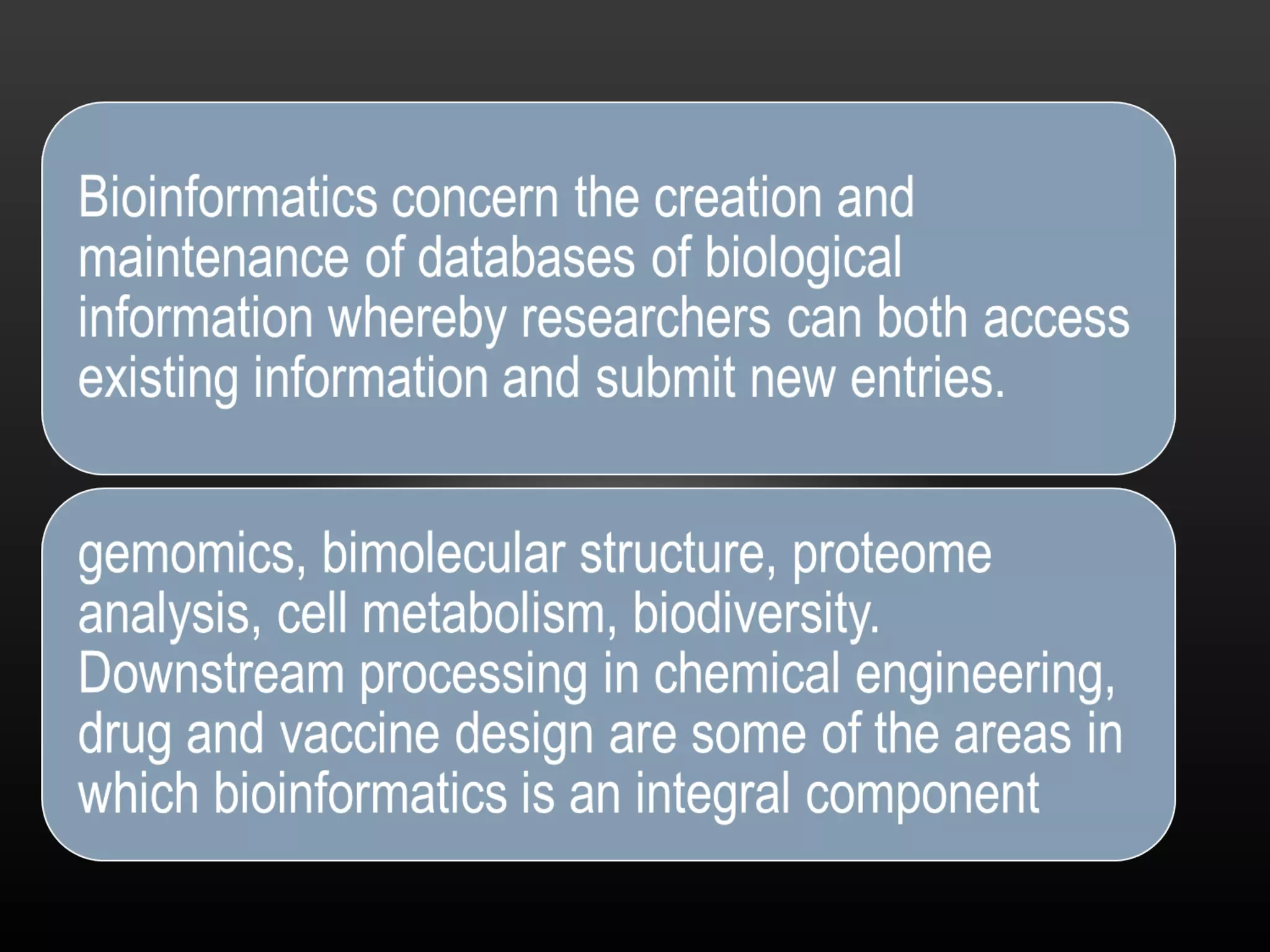 Bioinformatics concern the creation and maintenance of databases of biological information whereby researchers can both access existing information and submit new entries.

gemomics, bimolecular structure, proteome analysis, cell metabolism, biodiversity. Downstream processing in chemical engineering, drug and vaccine design are some of the areas in which bioinformatics is an integral component